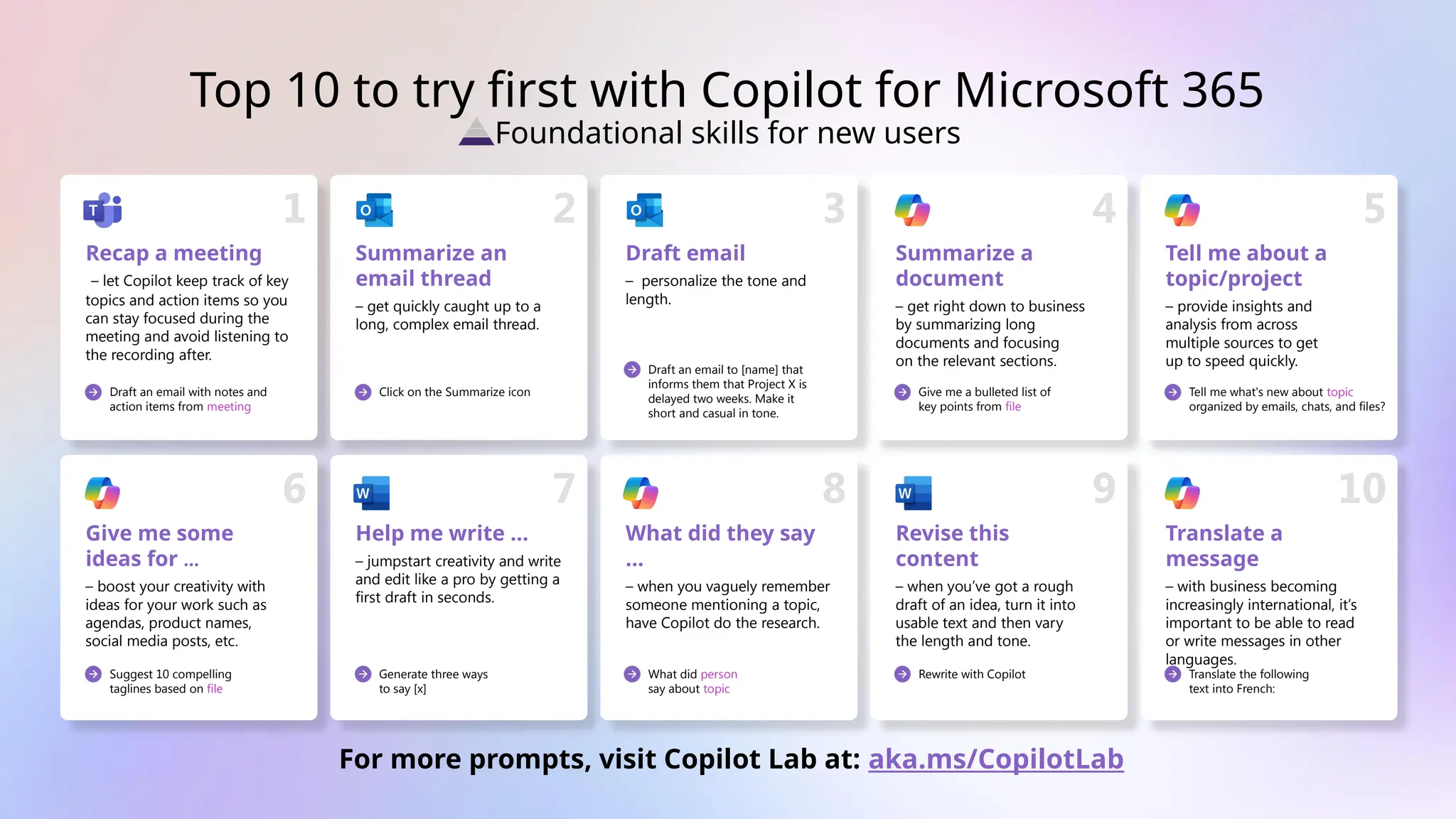 Top 10 to try first with Copilot for Microsoft 365

Foundational skills for new users

1

Recap a meeting

– let Copilot keep track of key topics and action items so you can stay focused during the meeting and avoid listening to the recording after.

Draft an email with notes and action items from meeting

2

Summarize an email thread

– get quickly caught up to a long, complex email thread.

Click on the Summarize icon

3

Draft email

– personalize the tone and length.

Draft an email to [name] that informs them that Project X is delayed two weeks. Make it short and casual in tone.

4

Summarize a document

– get right down to business by summarizing long documents and focusing on the relevant sections.

Give me a bulleted list of key points from file

5

Tell me about a topic/project

– provide insights and analysis from across multiple sources to get up to speed quickly.

Tell me what's new about topic organized by emails, chats, and files?

6

Give me some ideas for ...

– boost your creativity with ideas for your work such as agendas, product names, social media posts, etc.

Suggest 10 compelling taglines based on file

7

Help me write ...

– jumpstart creativity and write and edit like a pro by getting a first draft in seconds.

Generate three ways to say [x]

8

What did they say ...

– when you vaguely remember someone mentioning a topic, have Copilot do the research.

What did person say about topic

9

Revise this content

– when you've got a rough draft of an idea, turn it into usable text and then vary the length and tone.

Rewrite with Copilot

10

Translate a message

– with business becoming increasingly international, it's important to be able to read or write messages in other languages.

Translate the following text into French:

For more prompts, visit Copilot Lab at: aka.ms/CopilotLab